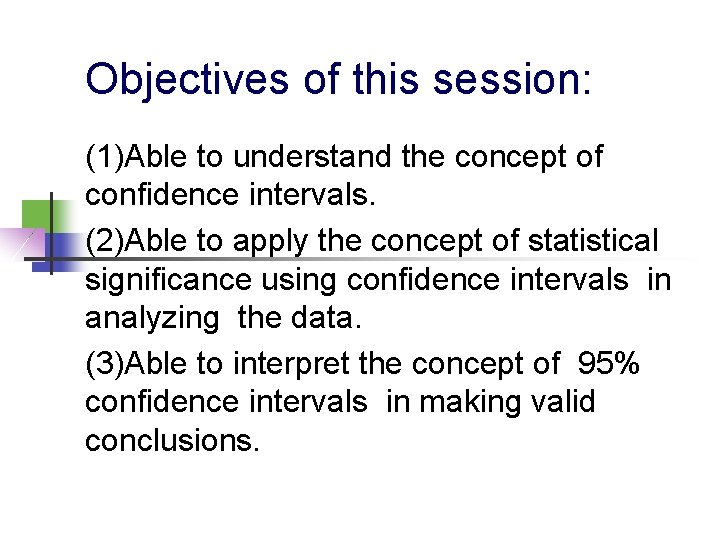 Objectives of this session:

(1)Able to understand the concept of confidence intervals.

(2)Able to apply the concept of statistical significance using confidence intervals in analyzing the data.

(3)Able to interpret the concept of 95% confidence intervals in making valid conclusions.